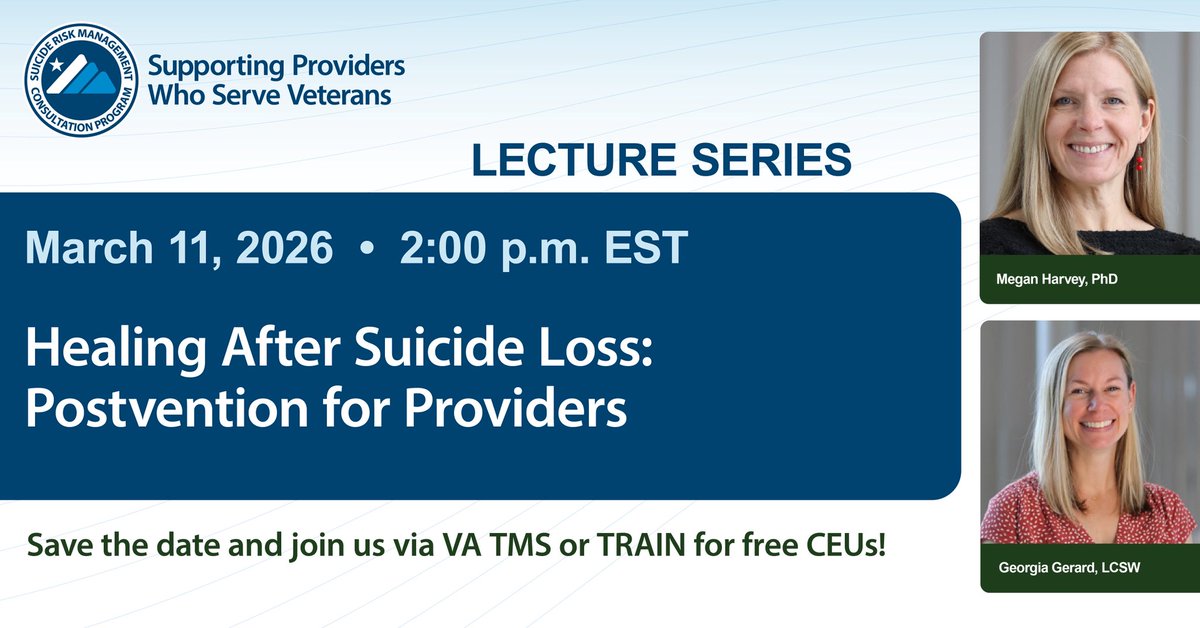 SUICIDE RISK MANAGEMENT CONSULTATION PROGRAM

Supporting Providers Who Serve Veterans

LECTURE SERIES

March 11, 2026 • 2:00 p.m. EST

Healing After Suicide Loss: Postvention for Providers

Save the date and join us via VA TMS or TRAIN for free CEUs!

Megan Harvey, PhD

Georgia Gerard, LCSW